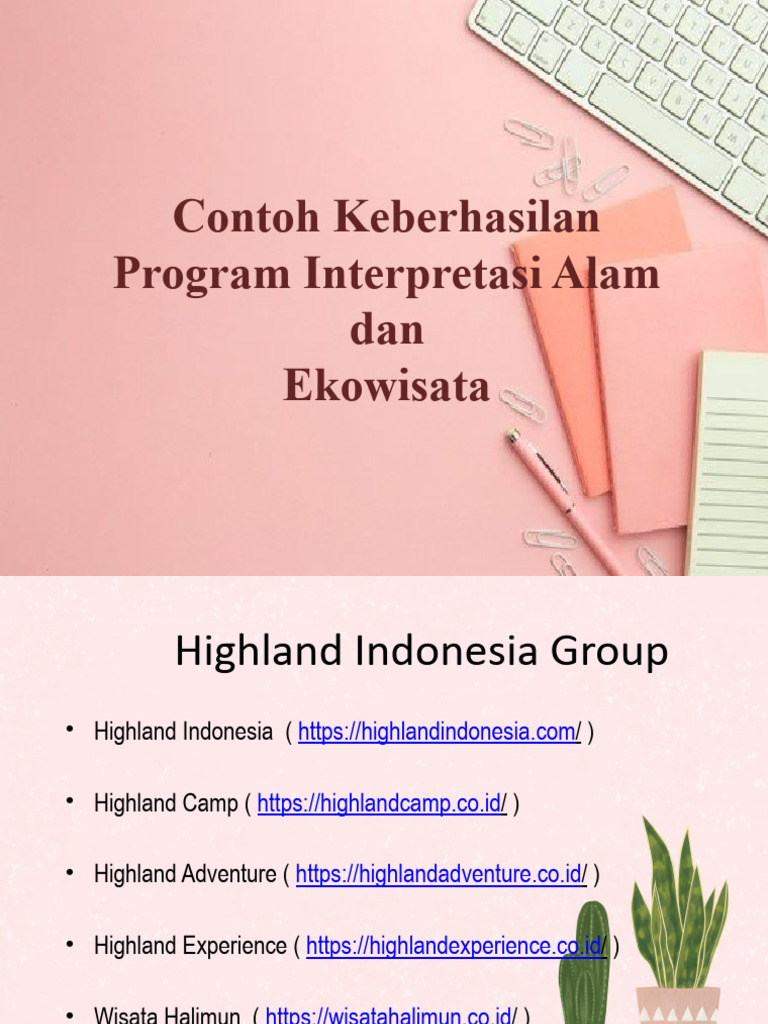 Contoh Keberhasilan Program Interpretasi Alam dan Ekowisata

Highland Indonesia Group

• Highland Indonesia ( https://highlandindonesia.com/ )

• Highland Camp ( https://highlandcamp.co.id/ )

• Highland Adventure ( https://highlandadventure.co.id/ )

• Highland Experience ( https://highlandexperience.co.id/ )

• Wisata Halimun ( https://wisatahalimun.co.id/ )